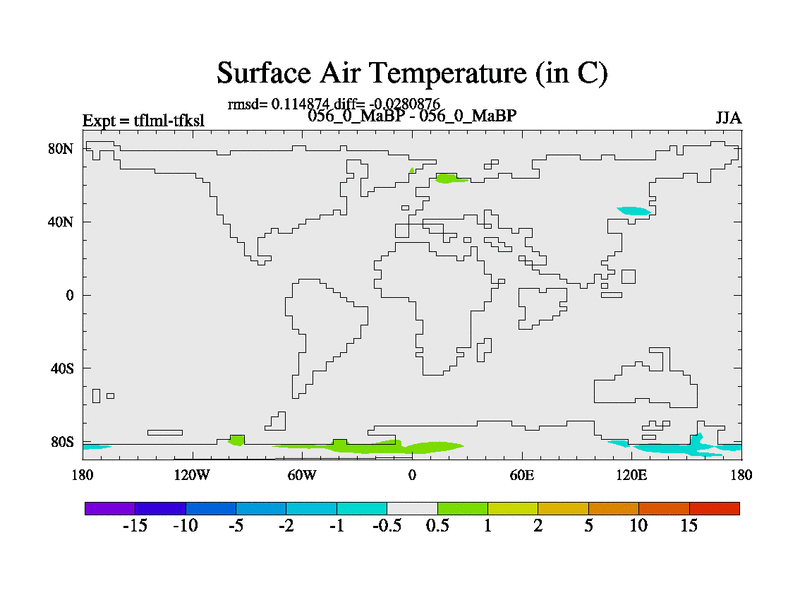 Surface Air Temperature (in C)

rmsd= 0.114874 diff= -0.0280876

Expt = tflml-tfksl

056_0_MaBP - 056_0_MaBP

JJA

80N
40N
0
40S
80S

180
120W
60W
0
60E
120E
180

-15 -10 -5 -2 -1 -0.5 0.5 1 2 5 10 15